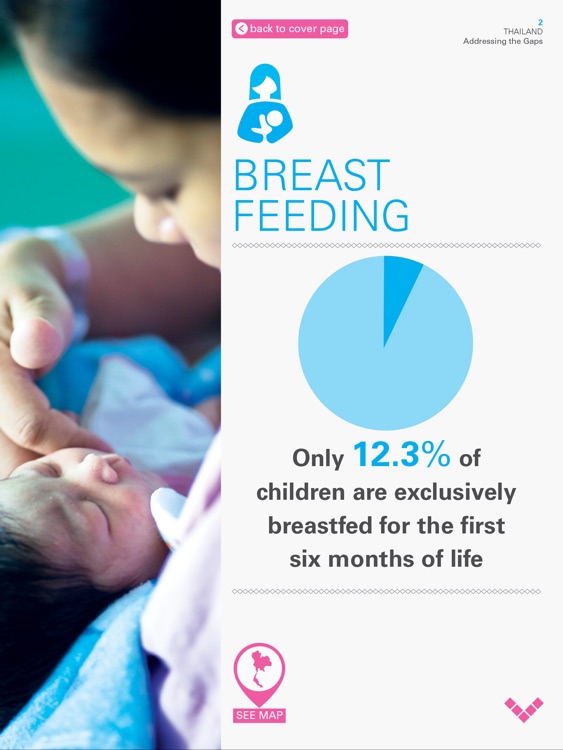 back to cover page

2
THAILAND
Addressing the Gaps

BREAST FEEDING

Only 12.3% of children are exclusively breastfed for the first six months of life

SEE MAP